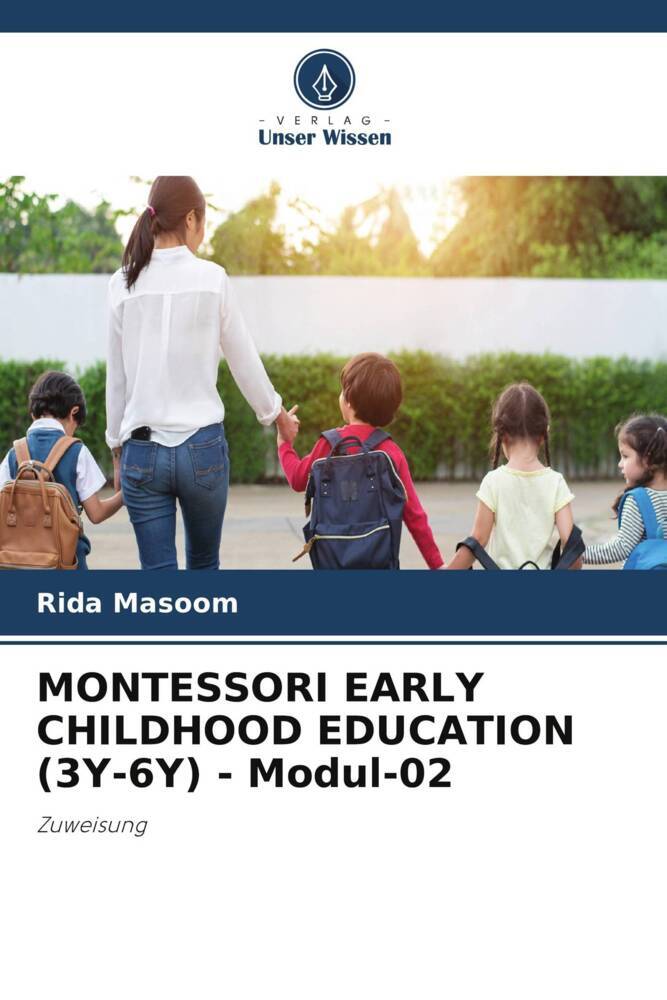 - VERLAG -
Unser Wissen

Rida Masoom

MONTESSORI EARLY CHILDHOOD EDUCATION (3Y-6Y) - Modul-02

Zuweisung